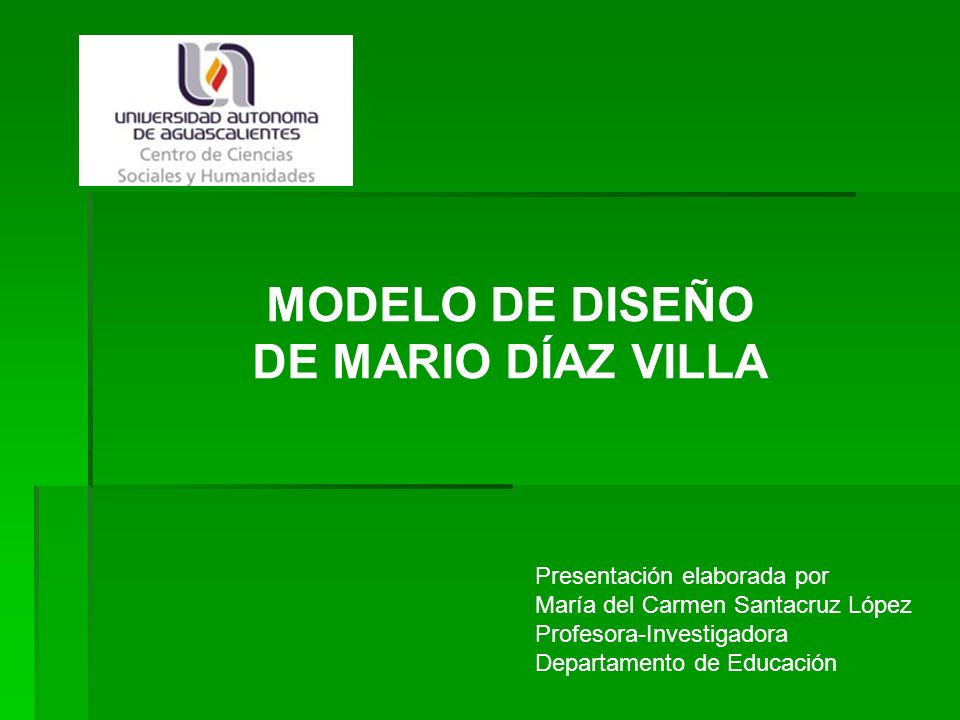 UNIVERSIDAD AUTONOMA DE AGUASCALIENTES
Centro de Ciencias Sociales y Humanidades

MODELO DE DISEÑO
DE MARIO DÍAZ VILLA

Presentación elaborada por
María del Carmen Santacruz López
Profesora-Investigadora
Departamento de Educación